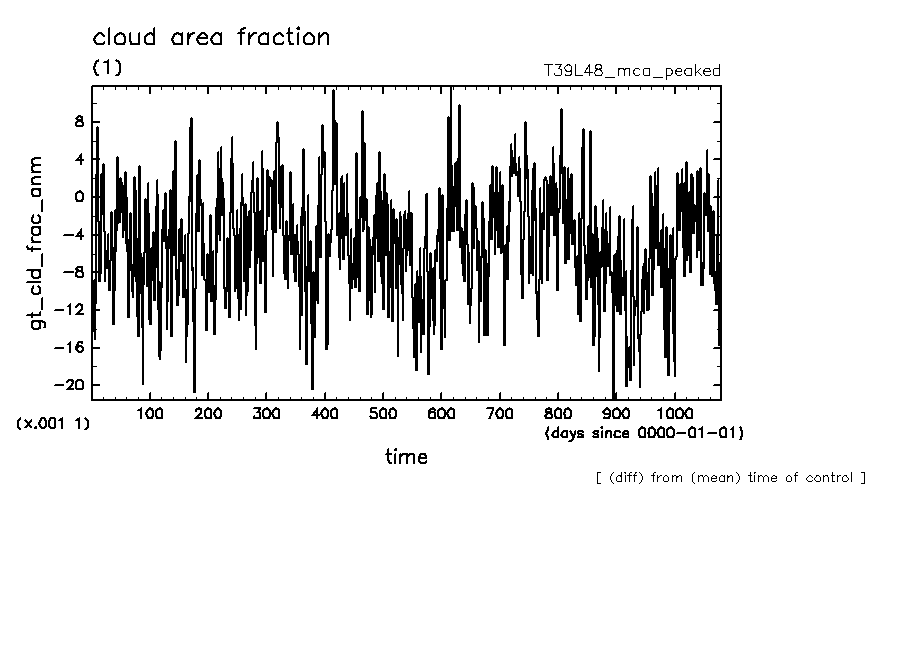 cloud area fraction
(1)
T39L48_mca_peaked

gt_cld_frac_anm

8
4
0
−4
−8
−12
−16
−20

(x.001 1)

100 200 300 400 500 600 700 800 900 1000
(days since 0000-01-01)

time

[ (diff) from (mean) time of control ]